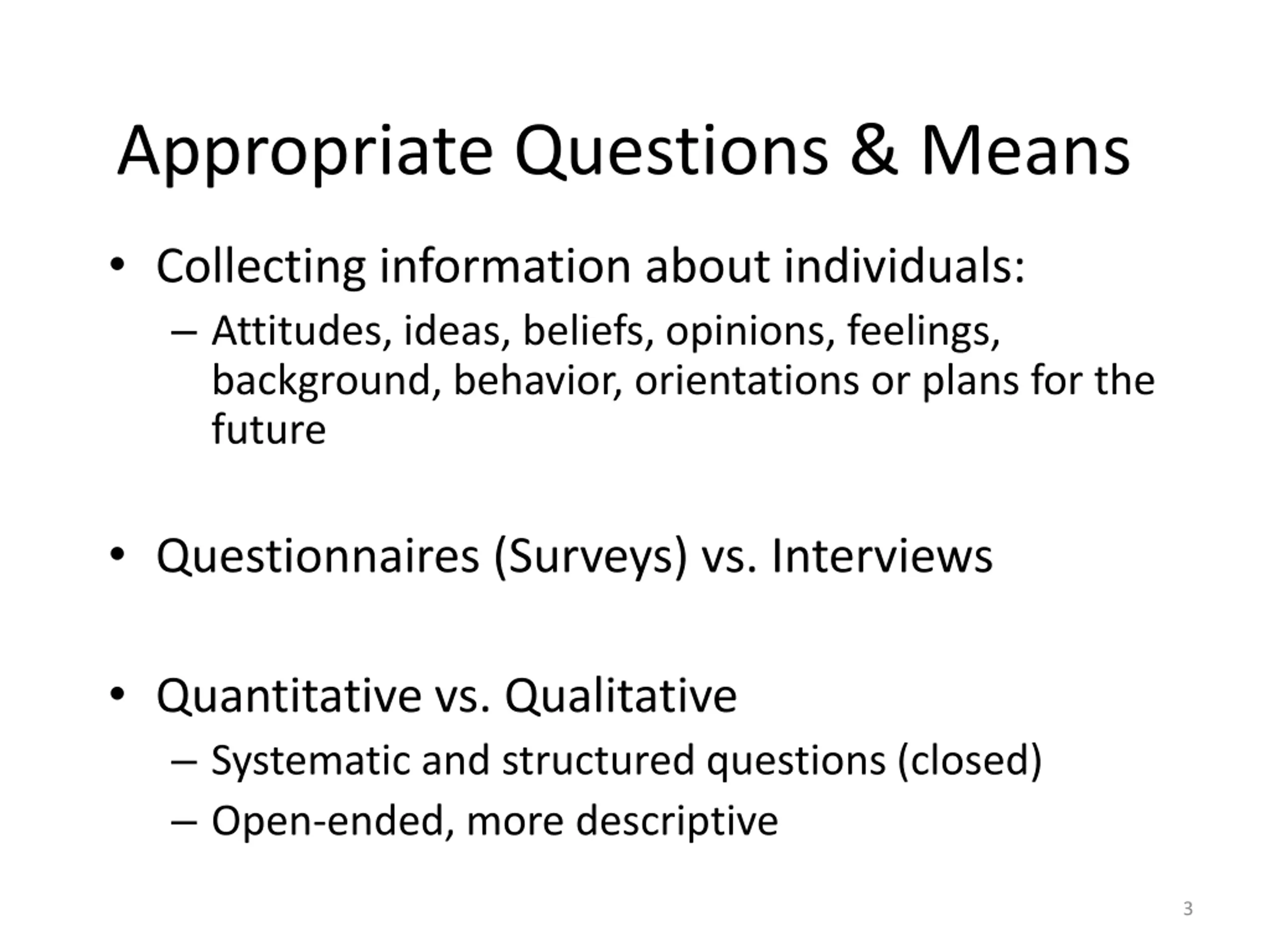 Appropriate Questions & Means

• Collecting information about individuals:
– Attitudes, ideas, beliefs, opinions, feelings, background, behavior, orientations or plans for the future

• Questionnaires (Surveys) vs. Interviews

• Quantitative vs. Qualitative
– Systematic and structured questions (closed)
– Open-ended, more descriptive

3